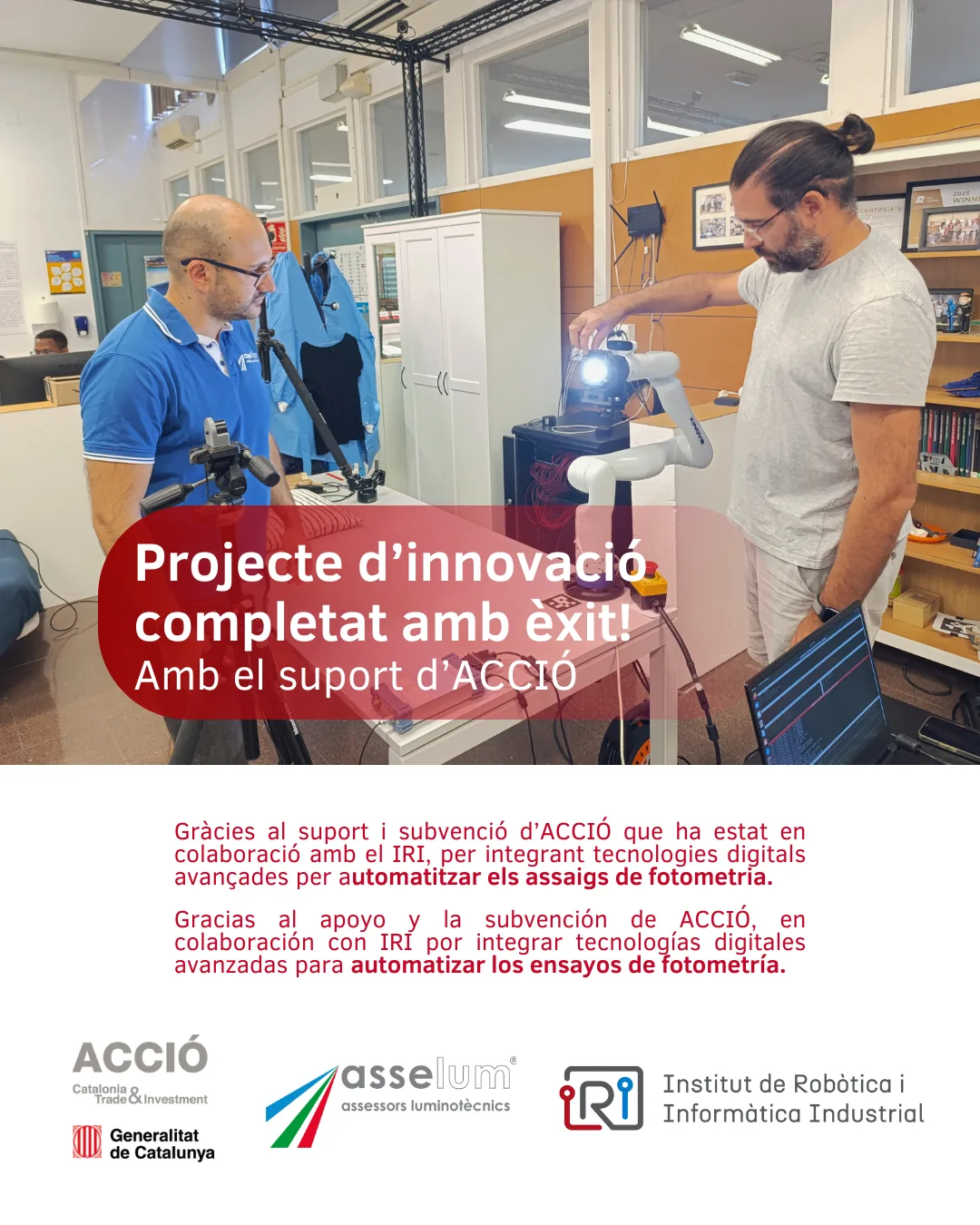 Projecte d'innovació completat amb èxit!
Amb el suport d'ACCIÓ

Gràcies al suport i subvenció d'ACCIÓ que ha estat en colaboració amb el IRI, per integrant tecnologies digitals avançades per automatitzar els assaigs de fotometria.

Gracias al apoyo y la subvención de ACCIÓ, en colaboración con IRI por integrar tecnologías digitales avanzadas para automatizar los ensayos de fotometría.

ACCIÓ
Catalonia Trade & Investment

Generalitat de Catalunya

asselum®
assessors luminotècnics

IRI
Institut de Robòtica i Informàtica Industrial